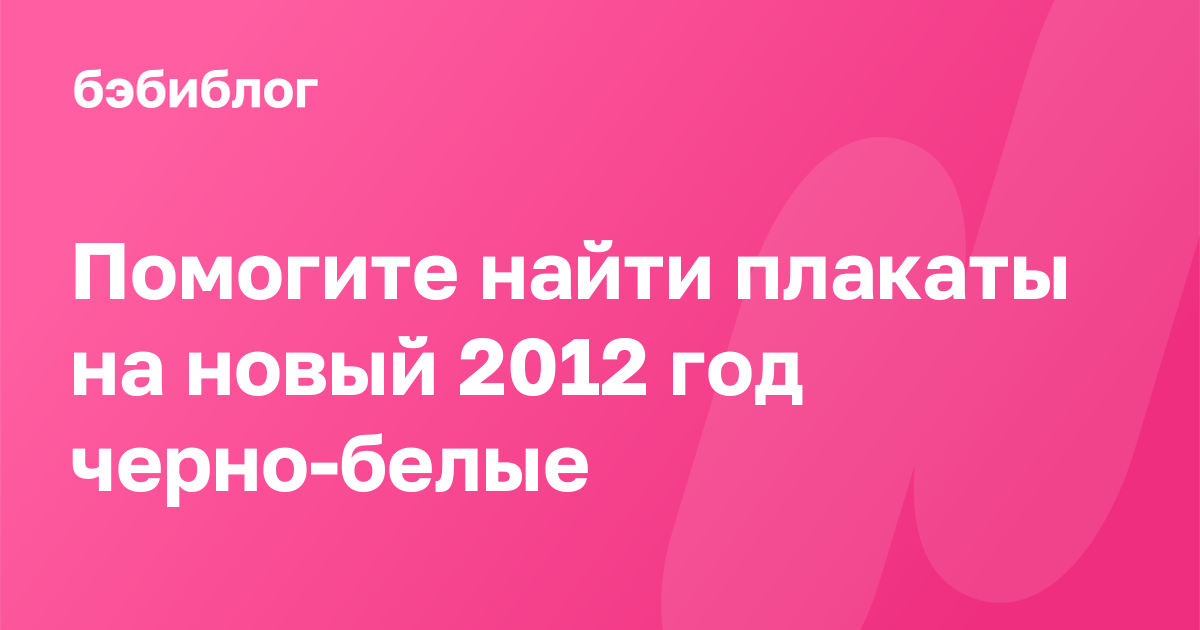 бэбиблог

Помогите найти плакаты на новый 2012 год черно-белые